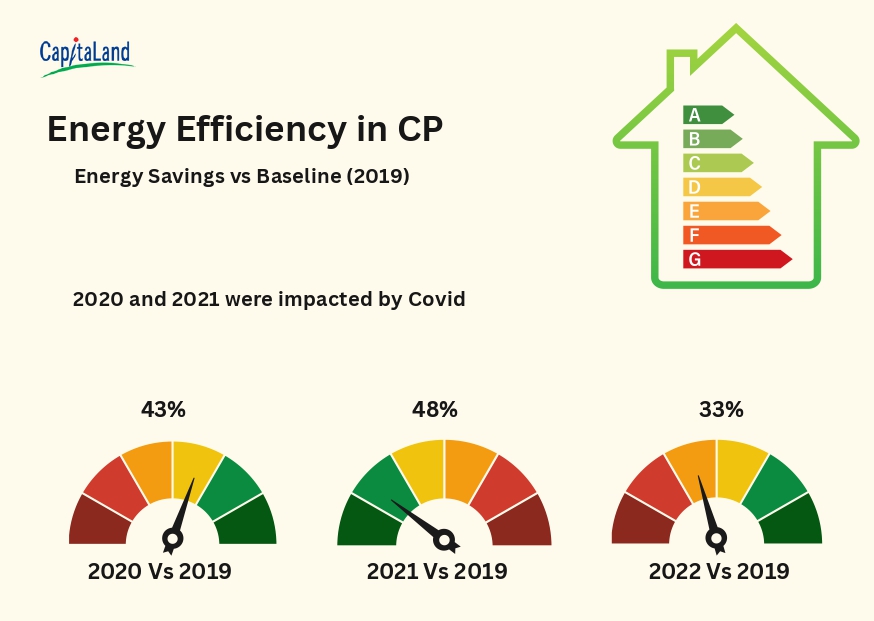 CapitaLand

Energy Efficiency in CP

Energy Savings vs Baseline (2019)

A
B
C
D
E
F
G

2020 and 2021 were impacted by Covid

43%

2020 Vs 2019

48%

2021 Vs 2019

33%

2022 Vs 2019